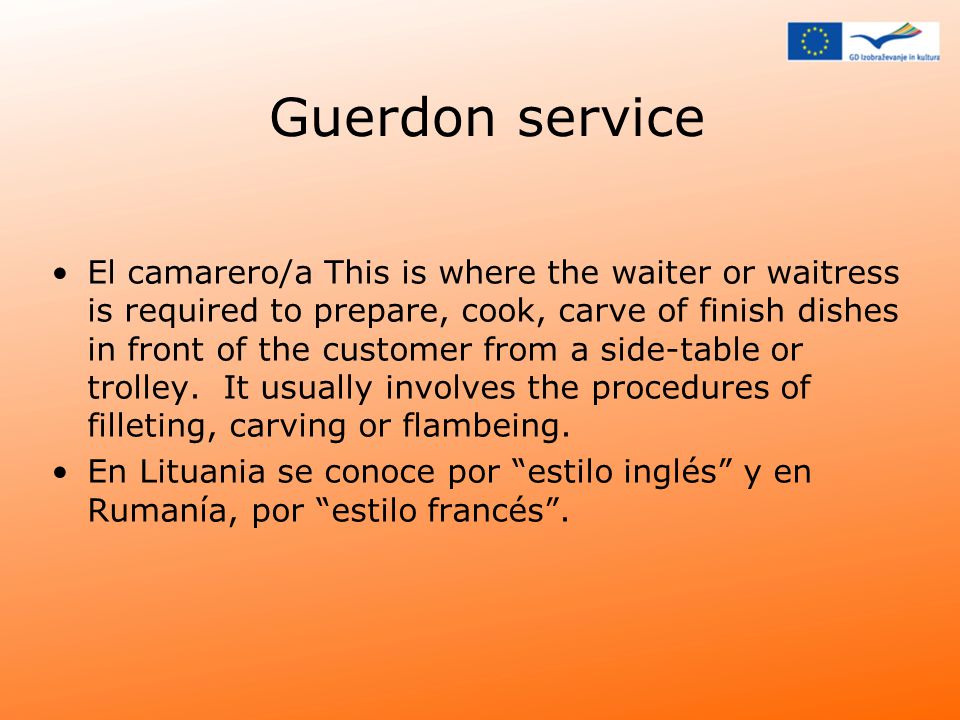 GD Izobraževanje in kultura

Guerdon service

• El camarero/a This is where the waiter or waitress is required to prepare, cook, carve of finish dishes in front of the customer from a side-table or trolley. It usually involves the procedures of filleting, carving or flambeing.
• En Lituania se conoce por “estilo inglés” y en Rumanía, por “estilo francés”.